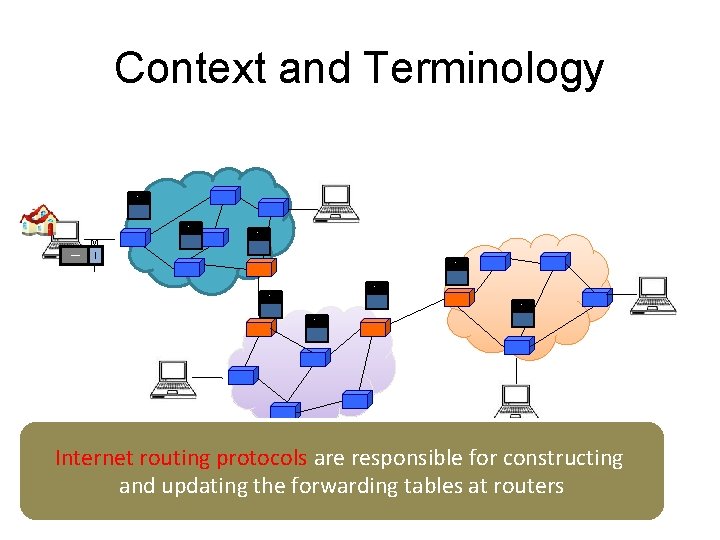 Context and Terminology

Internet routing protocols are responsible for constructing and updating the forwarding tables at routers